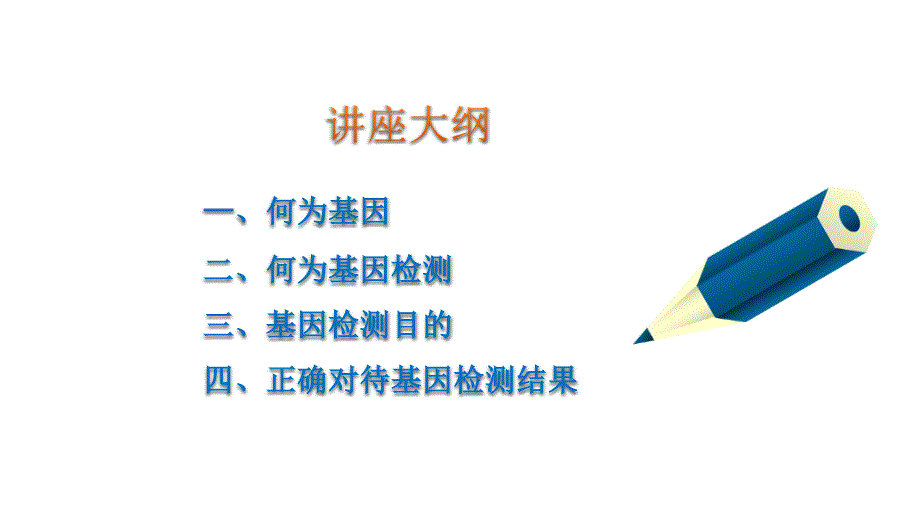 讲座大纲

一、何为基因

二、何为基因检测

三、基因检测目的

四、正确对待基因检测结果